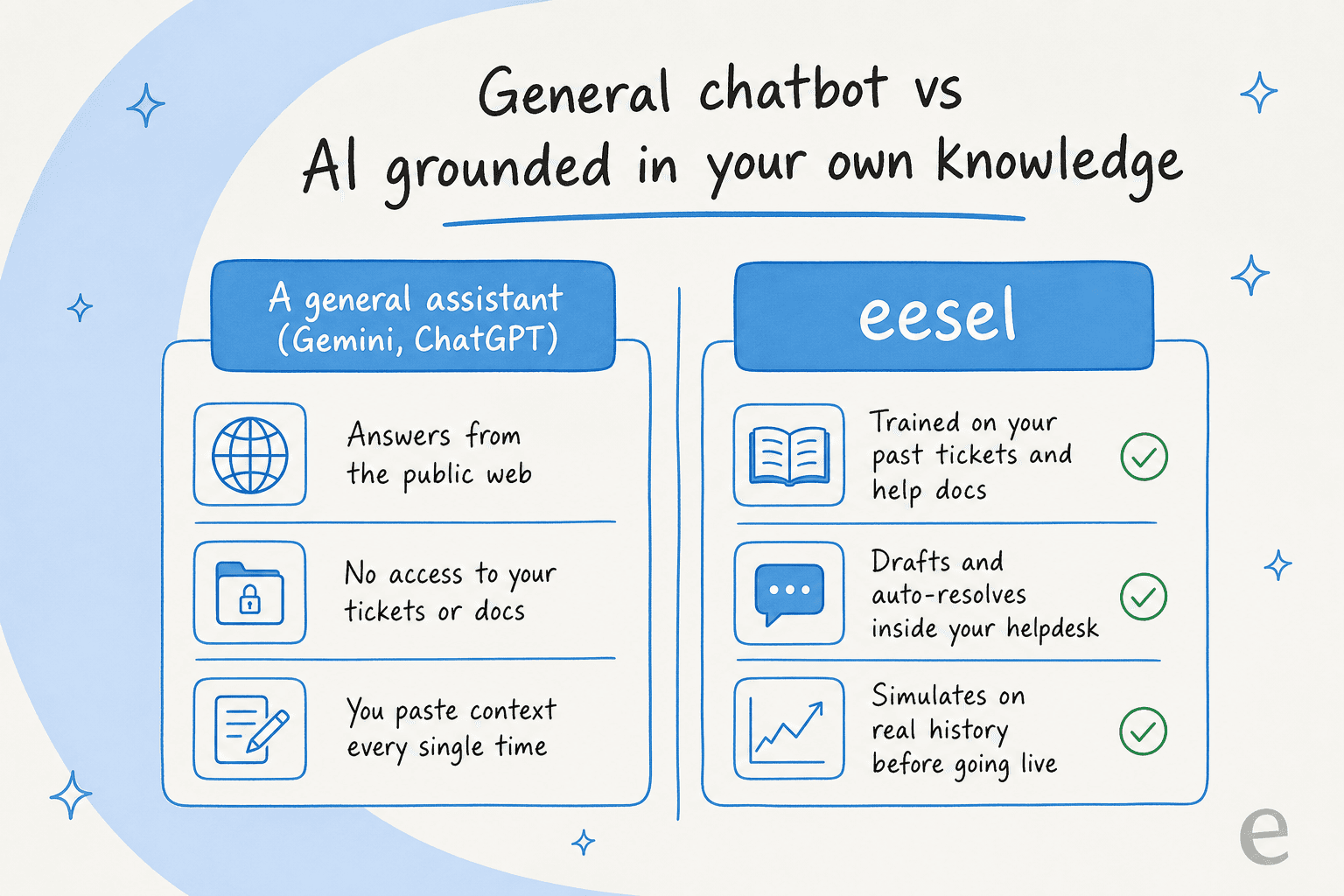 General chatbot vs
AI grounded in your own knowledge

A general assistant (Gemini, ChatGPT)

Answers from the public web

No access to your tickets or docs

You paste context every single time

eesel

Trained on your past tickets and help docs

Drafts and auto-resolves inside your helpdesk

Simulates on real history before going live

e